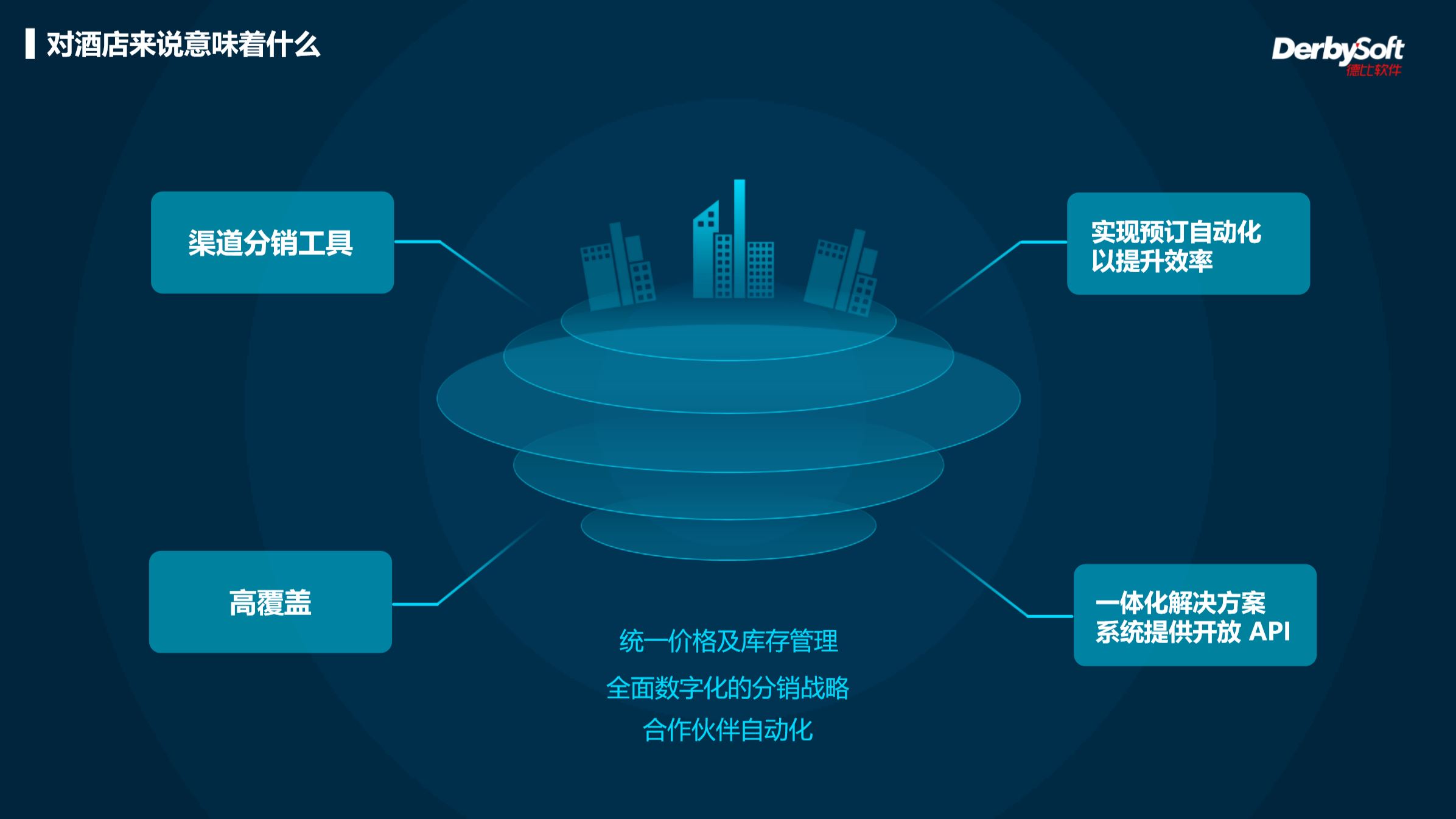 对酒店来说意味着什么

DerbySoft
德比软件

渠道分销工具

实现预订自动化
以提升效率

高覆盖

一体化解决方案
系统提供开放 API

统一价格及库存管理

全面数字化的分销战略

合作伙伴自动化